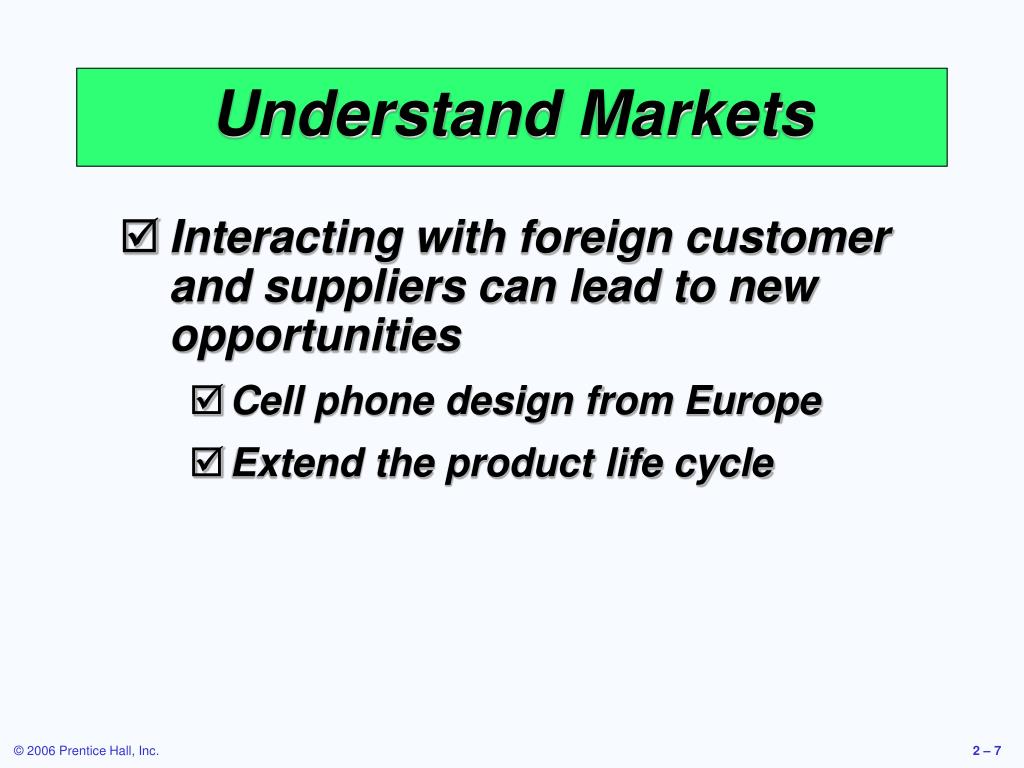 Understand Markets

☑ Interacting with foreign customer and suppliers can lead to new opportunities

☑ Cell phone design from Europe

☑ Extend the product life cycle

© 2006 Prentice Hall, Inc.

2 – 7